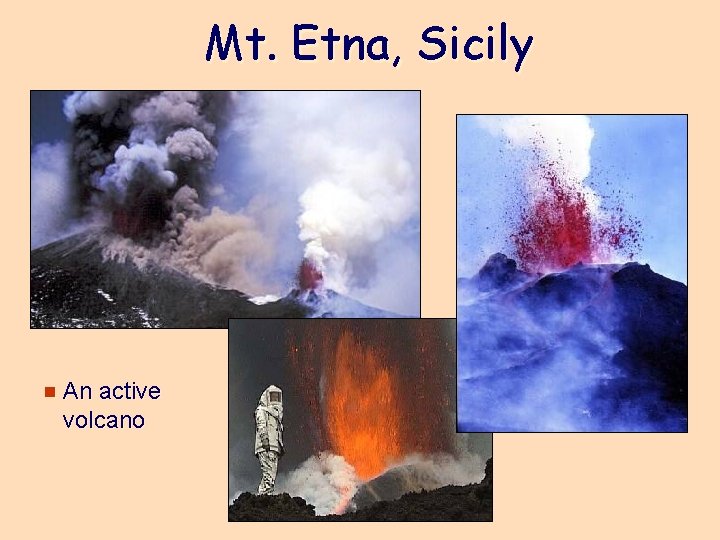 Mt. Etna, Sicily

An active volcano